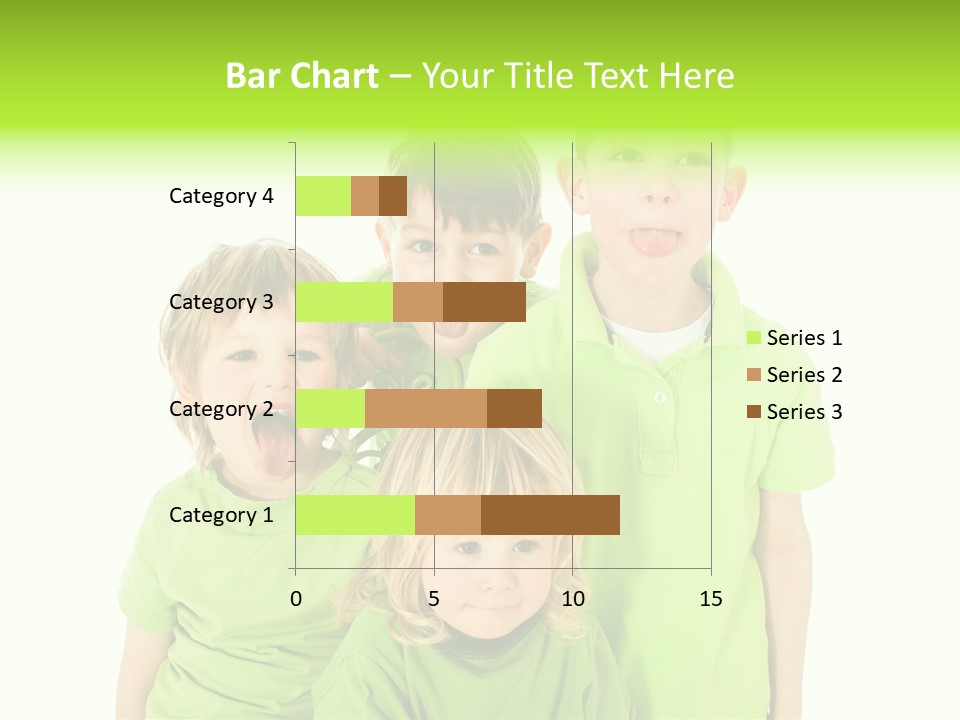 Bar Chart – Your Title Text Here

Category 4
Category 3
Category 2
Category 1

0
5
10
15

Series 1
Series 2
Series 3